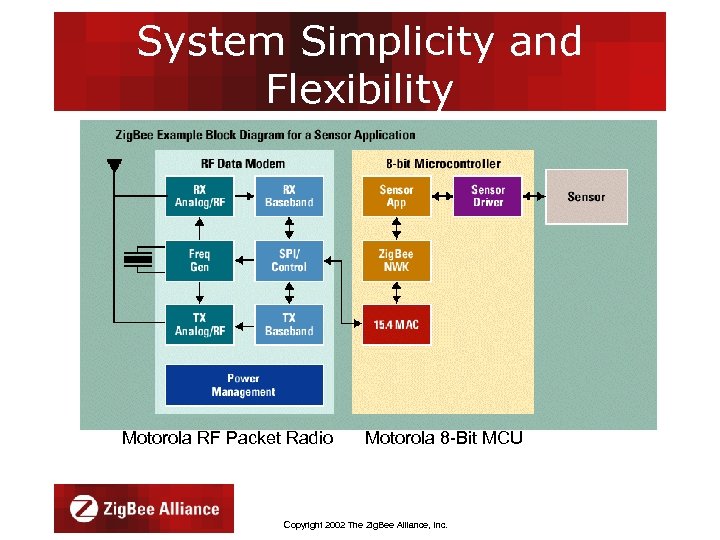 System Simplicity and Flexibility

ZigBee Example Block Diagram for a Sensor Application

RF Data Modem

RX Analog/RF

RX Baseband

Freq Gen

SPI/ Control

TX Analog/RF

TX Baseband

Power Management

8-bit Microcontroller

Sensor App

Sensor Driver

Sensor

ZigBee NWK

15.4 MAC

Motorola RF Packet Radio

Motorola 8-Bit MCU

ZigBee Alliance

Copyright 2002 The ZigBee Alliance, Inc.